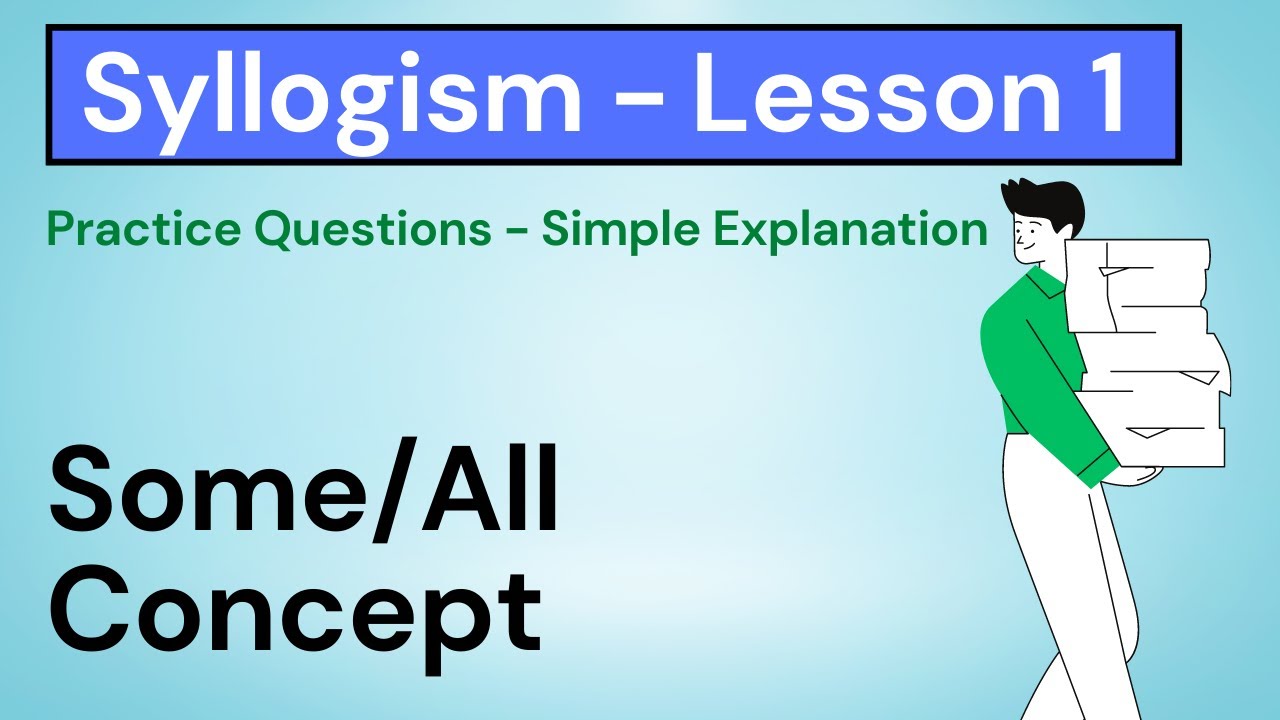 Syllogism - Lesson 1

Practice Questions - Simple Explanation

Some/All Concept